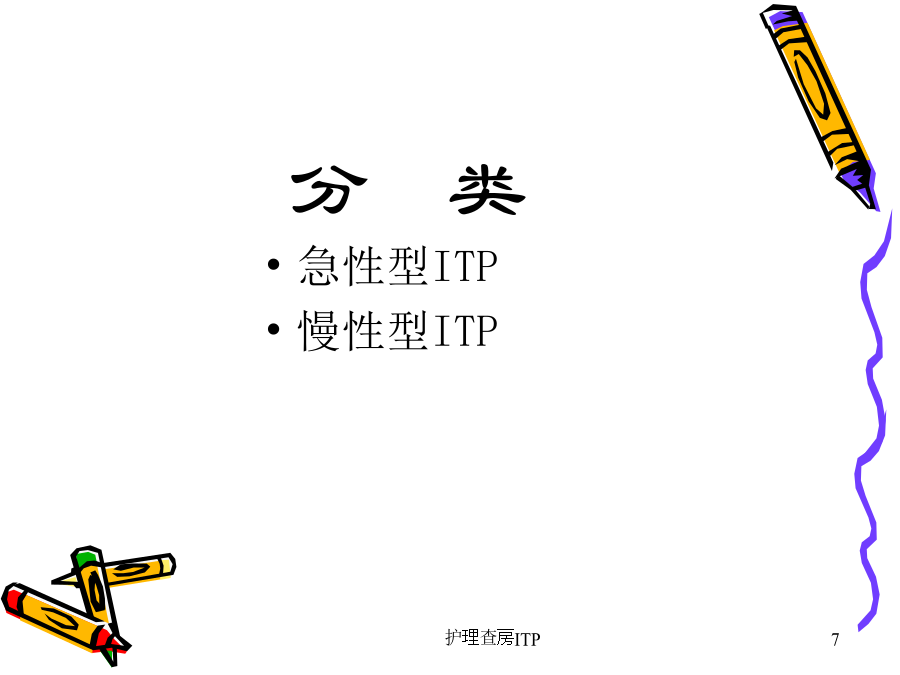 分　类

• 急性型ITP
• 慢性型ITP

护理查房ITP

7